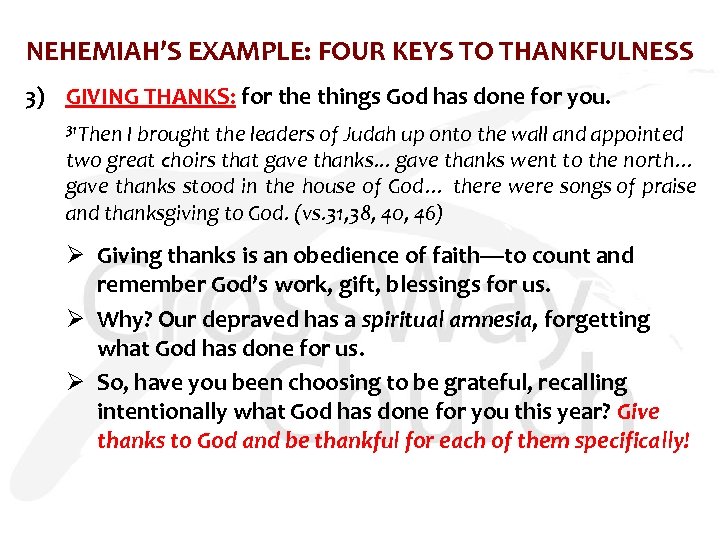 NEHEMIAH'S EXAMPLE: FOUR KEYS TO THANKFULNESS

3) GIVING THANKS: for the things God has done for you.

$^{31}$Then I brought the leaders of Judah up onto the wall and appointed two great choirs that gave thanks… gave thanks went to the north… gave thanks stood in the house of God… there were songs of praise and thanksgiving to God. (vs.31,38, 40, 46)

➢ Giving thanks is an obedience of faith—to count and remember God's work, gift, blessings for us.

➢ Why? Our depraved has a spiritual amnesia, forgetting what God has done for us.

➢ So, have you been choosing to be grateful, recalling intentionally what God has done for you this year? Give thanks to God and be thankful for each of them specifically!

CrossWay Church